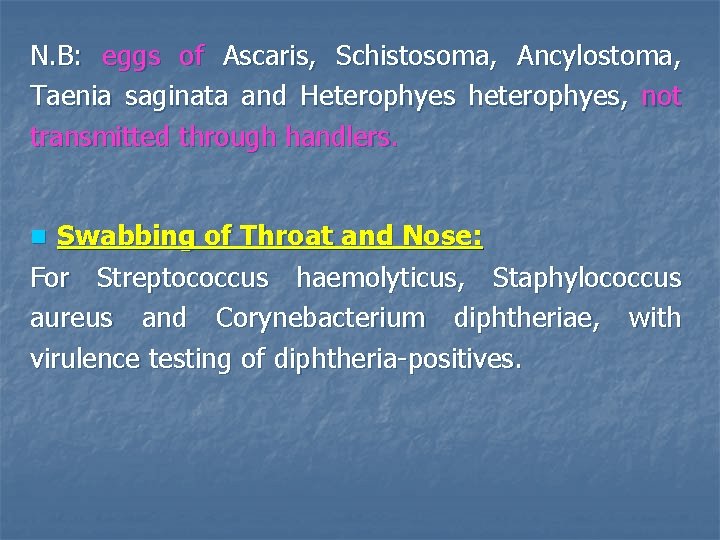 N.B: eggs of Ascaris, Schistosoma, Ancylostoma, Taenia saginata and Heterophyes heterophyes, not transmitted through handlers.

Swabbing of Throat and Nose:
For Streptococcus haemolyticus, Staphylococcus aureus and Corynebacterium diphtheriae, with virulence testing of diphtheria-positives.